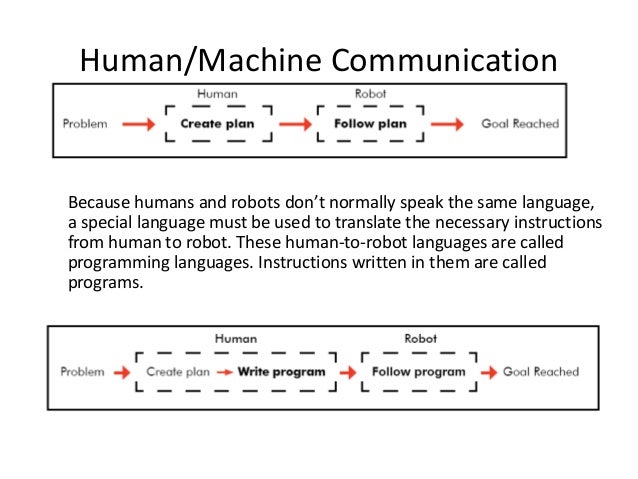 Human/Machine Communication

Human
Robot

Problem → Create plan → Follow plan → Goal Reached

Because humans and robots don't normally speak the same language, a special language must be used to translate the necessary instructions from human to robot. These human-to-robot languages are called programming languages. Instructions written in them are called programs.

Human
Robot

Problem → Create plan → Write program → Follow program → Goal Reached